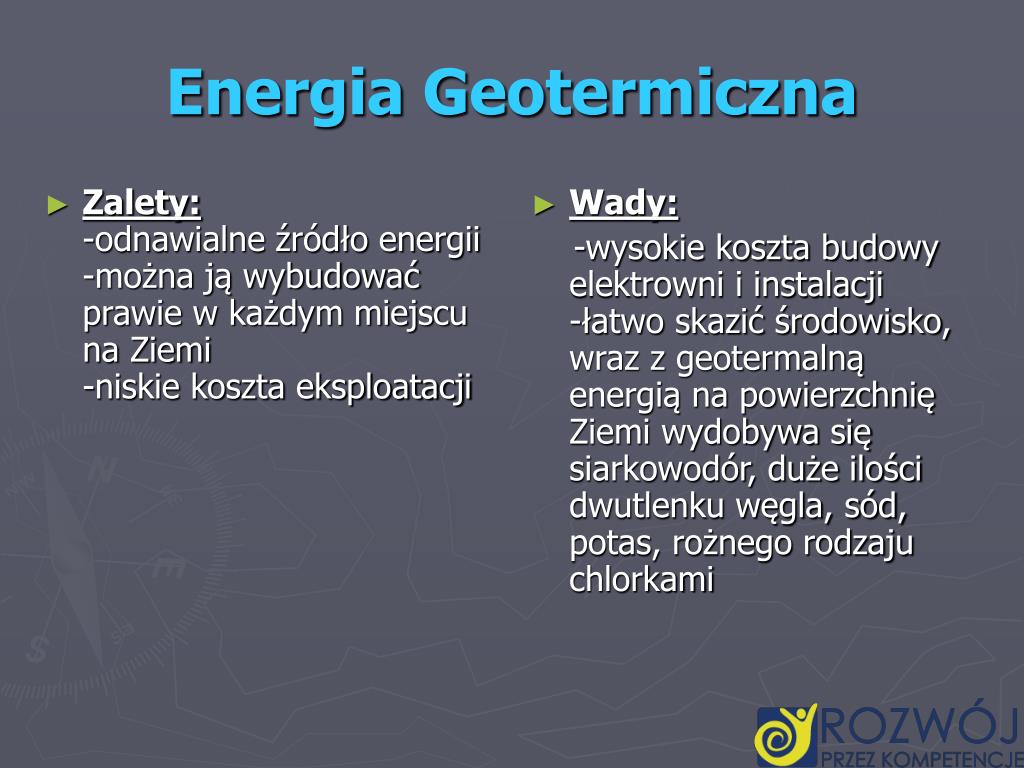 Energia Geotermiczna

► Zalety:
-odnawialne źródło energii
-można ją wybudować prawie w każdym miejscu na Ziemi
-niskie koszta eksploatacji

► Wady:
-wysokie koszta budowy elektrowni i instalacji
-łatwo skazić środowisko, wraz z geotermalną energią na powierzchnię Ziemi wydobywa się siarkowodór, duże ilości dwutlenku węgla, sód, potas, rożnego rodzaju chlorkami

ROZWÓJ
PRZEZ KOMPETENCJE